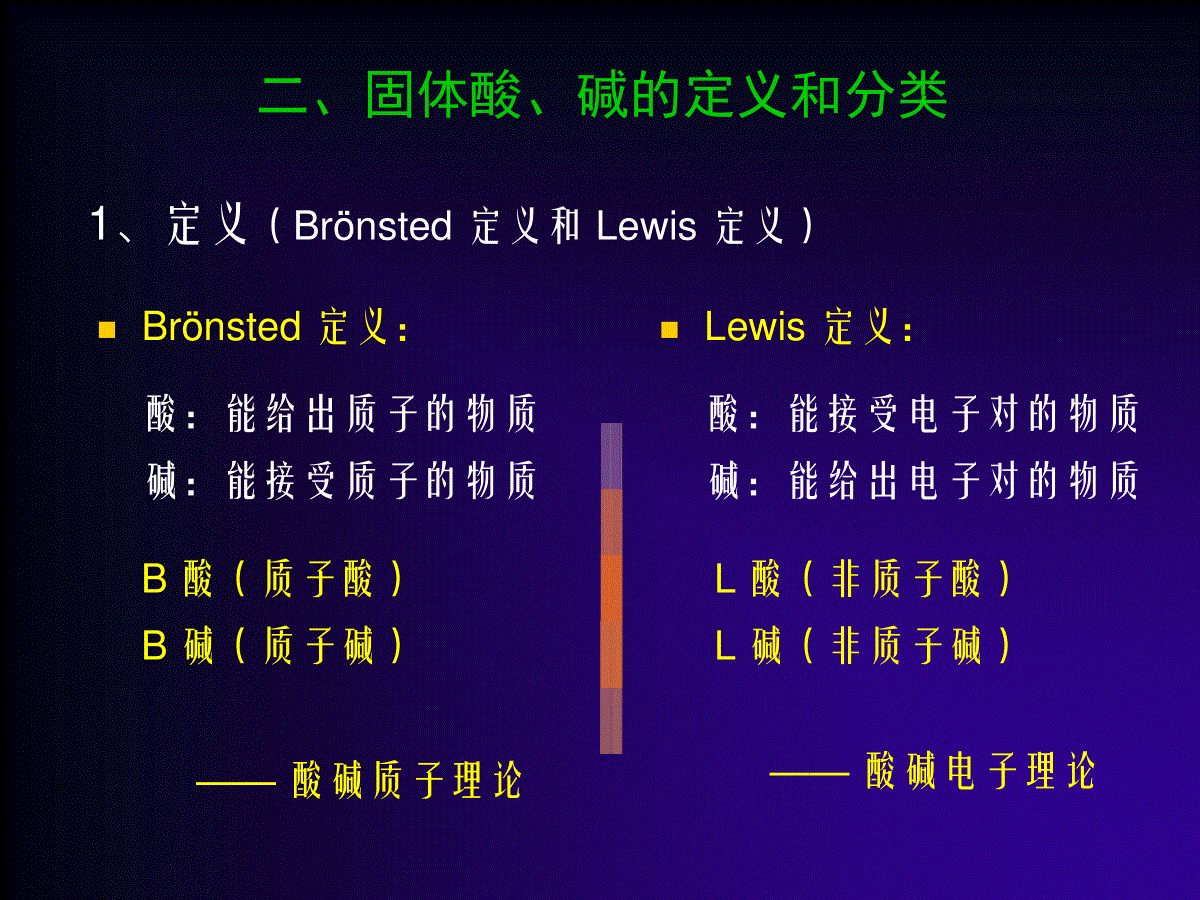 二、固体酸、碱的定义和分类

1、定义（Brönsted 定义和 Lewis 定义）

Brönsted 定义：

酸：能给出质子的物质
碱：能接受质子的物质

B 酸（质子酸）
B 碱（质子碱）

—— 酸碱质子理论

Lewis 定义：

酸：能接受电子对的物质
碱：能给出电子对的物质

L 酸（非质子酸）
L 碱（非质子碱）

—— 酸碱电子理论